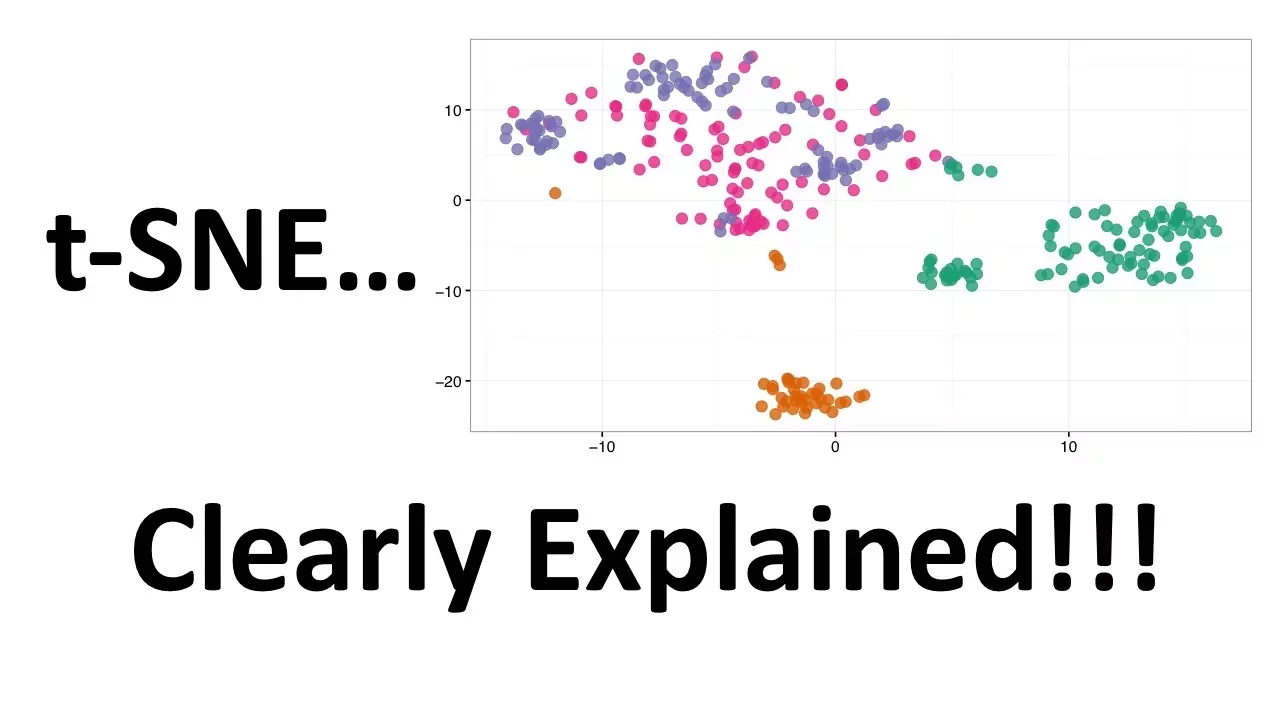 t-SNE...

10
0
−10
−20
−10
0
10

Clearly Explained!!!